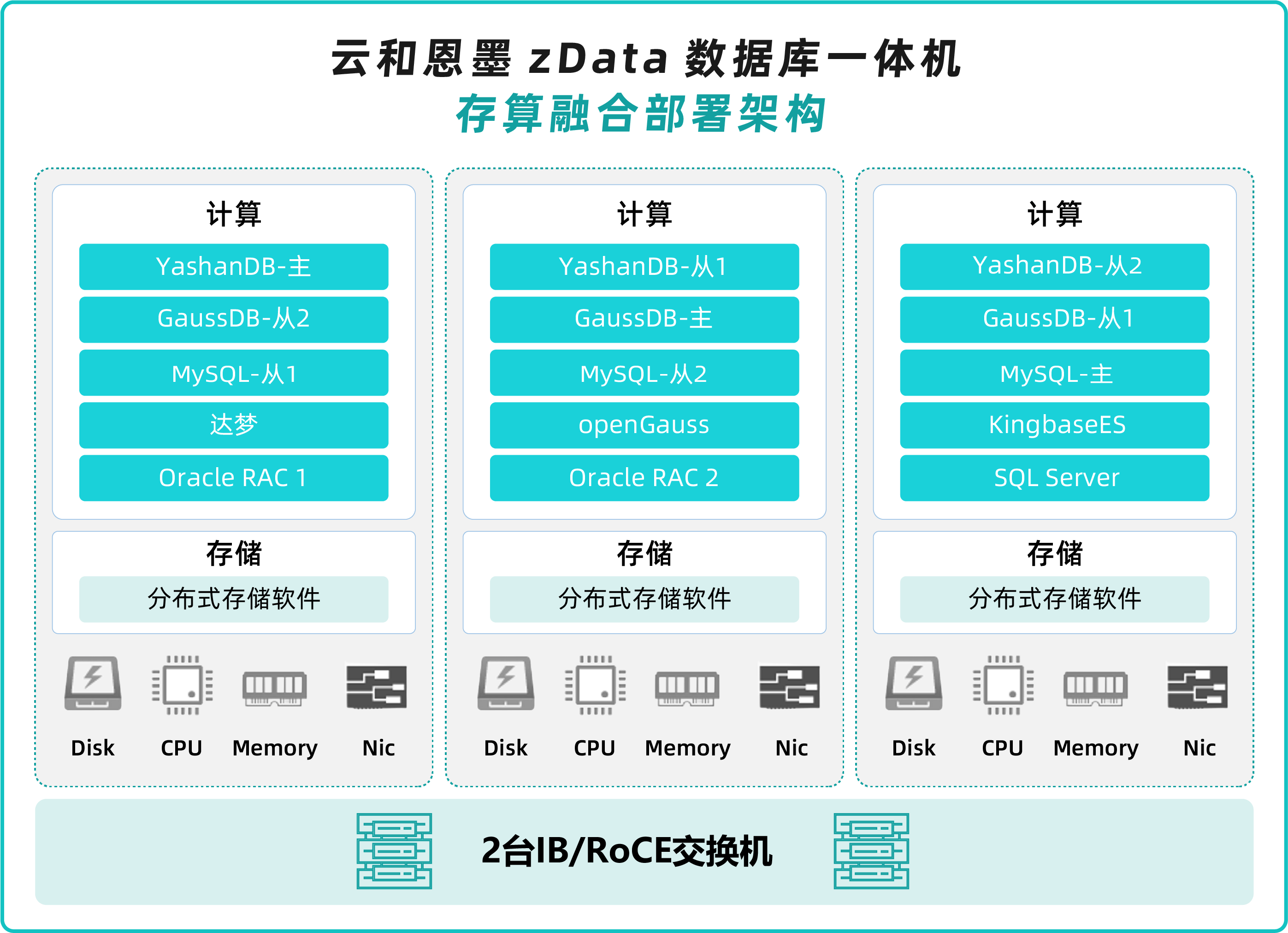 云和恩墨 zData 数据库一体机
存算融合部署架构

计算
YashanDB-主
GaussDB-从2
MySQL-从1
达梦
Oracle RAC 1
存储
分布式存储软件
Disk CPU Memory Nic

计算
YashanDB-从1
GaussDB-主
MySQL-从2
openGauss
Oracle RAC 2
存储
分布式存储软件
Disk CPU Memory Nic

计算
YashanDB-从2
GaussDB-从1
MySQL-主
KingbaseES
SQL Server
存储
分布式存储软件
Disk CPU Memory Nic

2台IB/RoCE交换机